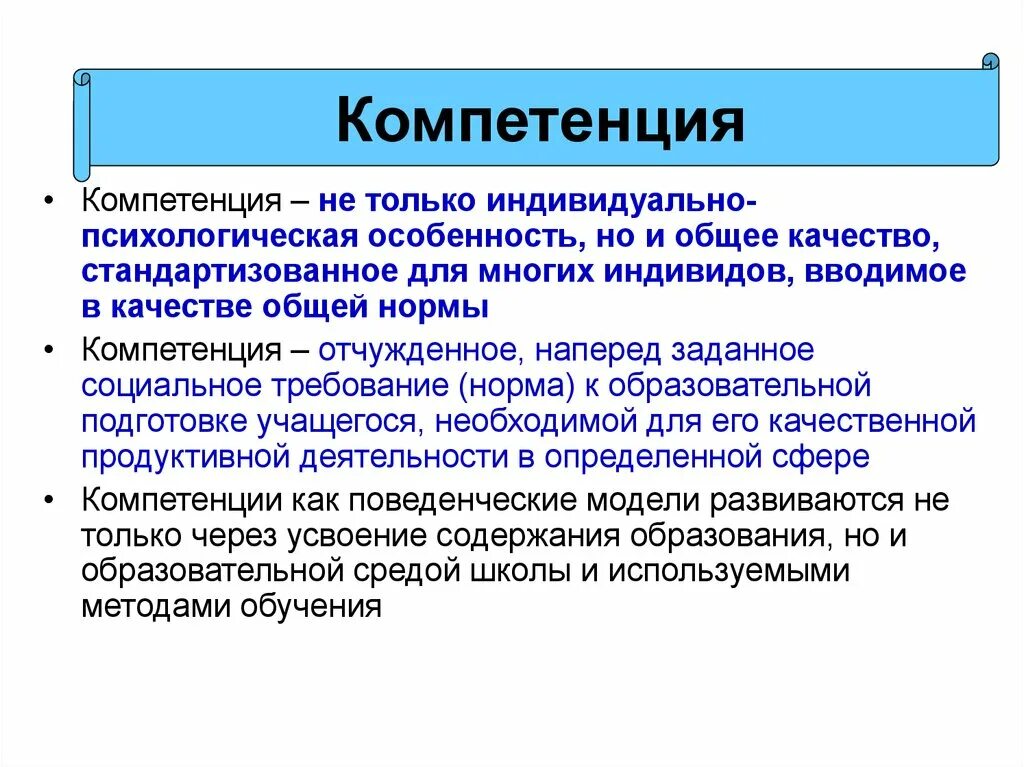 Компетенция

• Компетенция – не только индивидуально-психологическая особенность, но и общее качество, стандартизованное для многих индивидов, вводимое в качестве общей нормы

• Компетенция – отчужденное, наперед заданное социальное требование (норма) к образовательной подготовке учащегося, необходимой для его качественной продуктивной деятельности в определенной сфере

• Компетенции как поведенческие модели развиваются не только через усвоение содержания образования, но и образовательной средой школы и используемыми методами обучения